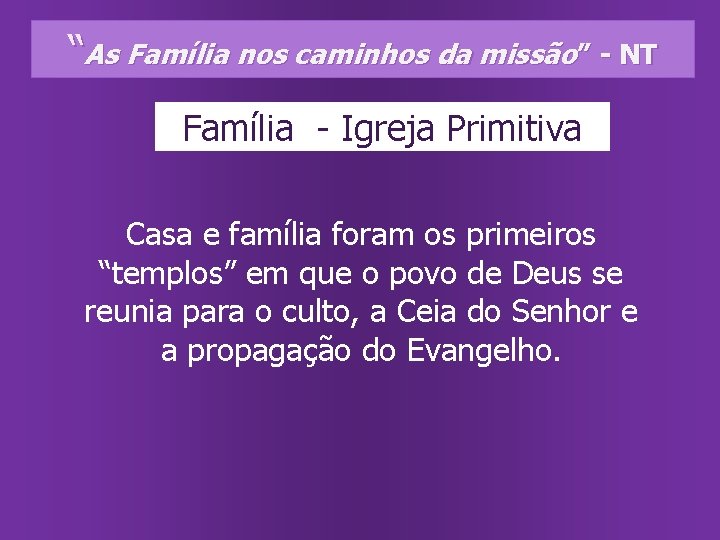 "As Família nos caminhos da missão" - NT

Família - Igreja Primitiva

Casa e família foram os primeiros "templos" em que o povo de Deus se reunia para o culto, a Ceia do Senhor e a propagação do Evangelho.